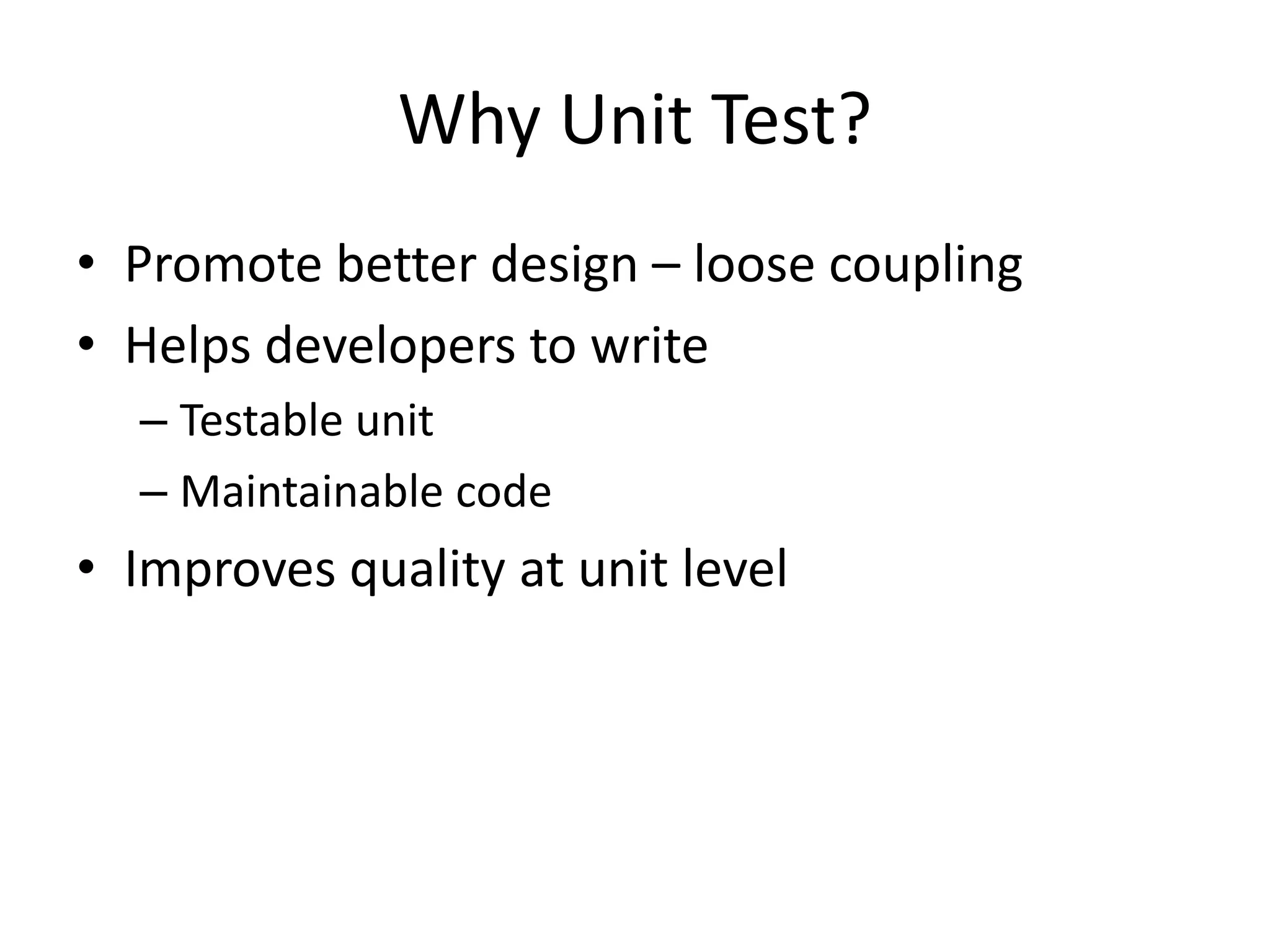 Why Unit Test?

• Promote better design – loose coupling
• Helps developers to write
– Testable unit
– Maintainable code
• Improves quality at unit level